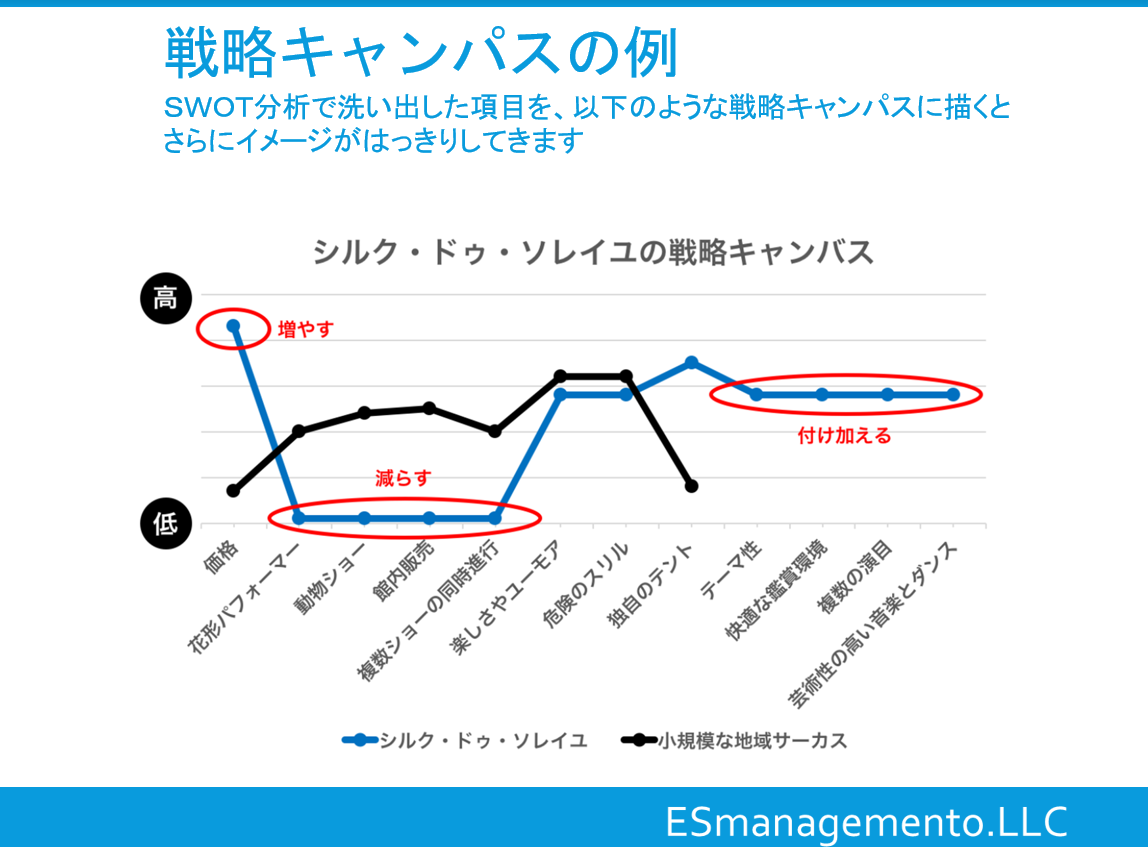 戦略キャンパスの例

SWOT分析で洗い出した項目を、以下のような戦略キャンパスに描くとさらにイメージがはっきりしてきます

シルク・ドゥ・ソレイユの戦略キャンバス

高

低

増やす

減らす

付け加える

価格
花形パフォーマー
動物ショー
館内販売
複数ショーの同時進行
楽しさやユーモア
危険のスリル
独自のテント
テーマ性
快適な鑑賞環境
複数の演目
芸術性の高い音楽とダンス

シルク・ドゥ・ソレイユ
小規模な地域サーカス

ESmanagemento.LLC